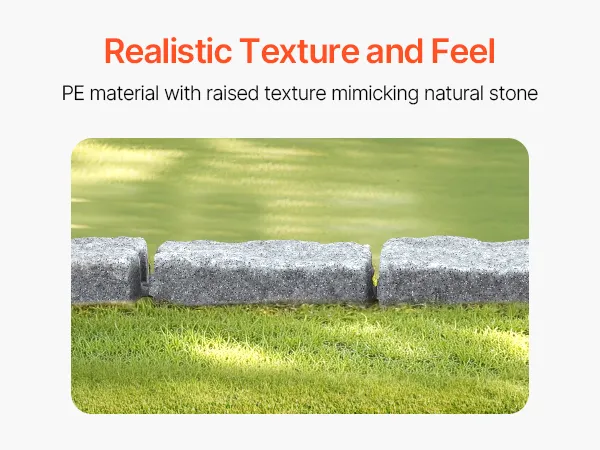 Realistic Texture and Feel

PE material with raised texture mimicking natural stone